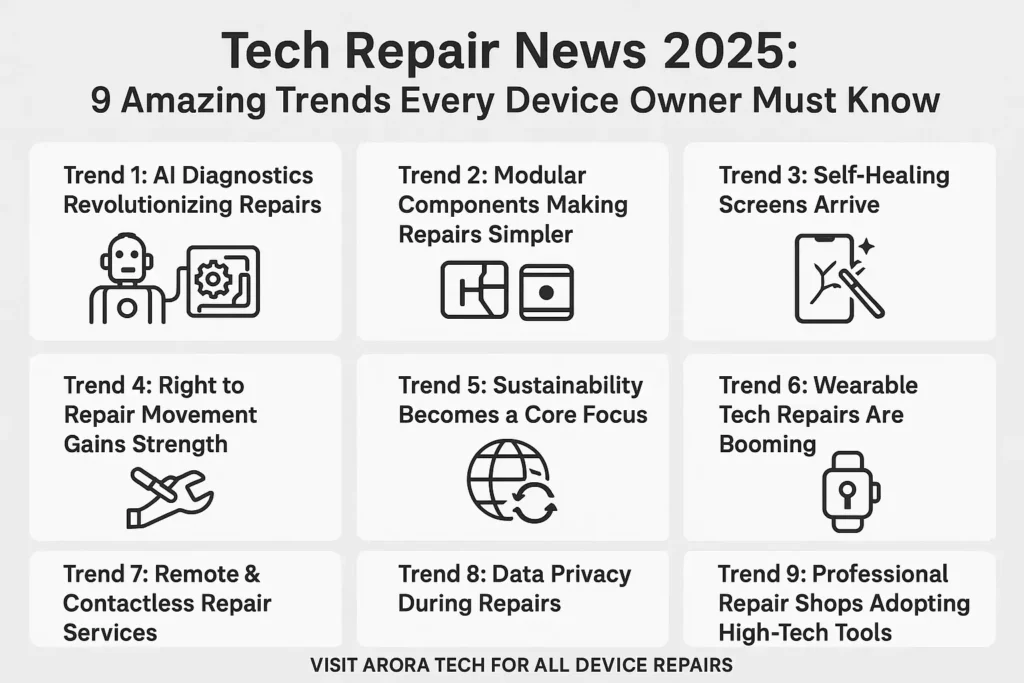 Tech Repair News 2025:
9 Amazing Trends Every Device Owner Must Know

Trend 1: AI Diagnostics Revolutionizing Repairs

Trend 2: Modular Components Making Repairs Simpler

Trend 3: Self-Healing Screens Arrive

Trend 4: Right to Repair Movement Gains Strength

Trend 5: Sustainability Becomes a Core Focus

Trend 6: Wearable Tech Repairs Are Booming

Trend 7: Remote & Contactless Repair Services

Trend 8: Data Privacy During Repairs

Trend 9: Professional Repair Shops Adopting High-Tech Tools

VISIT ARORA TECH FOR ALL DEVICE REPAIRS